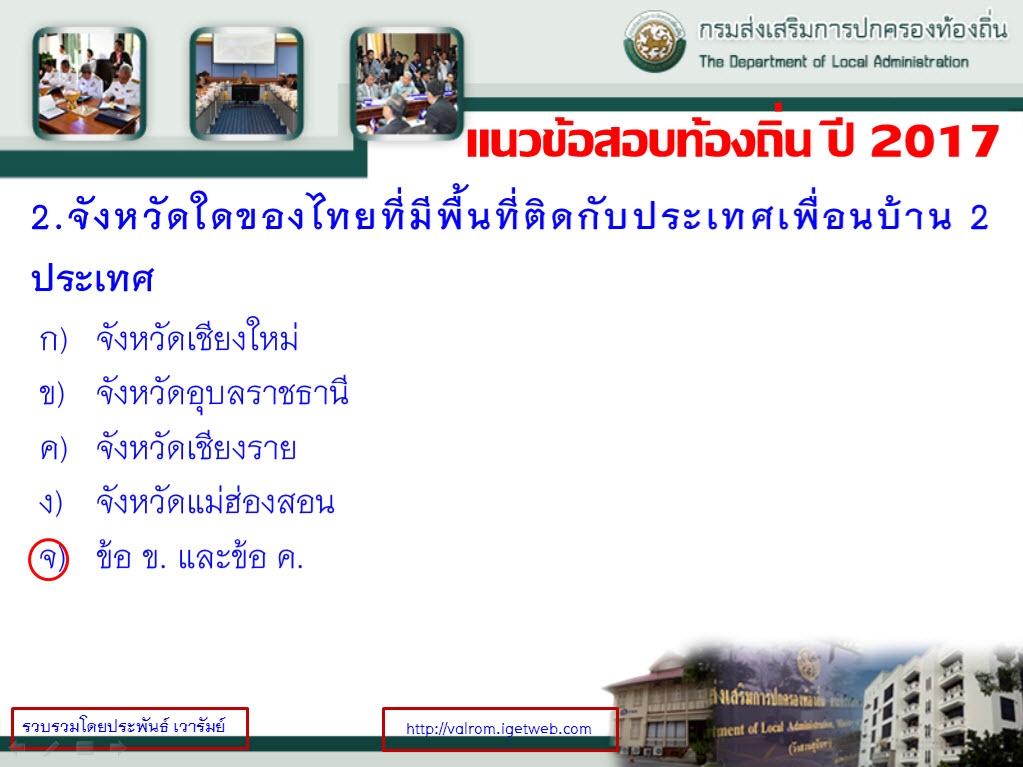 กรมส่งเสริมการปกครองท้องถิ่น
The Department of Local Administration

แนวข้อสอบท้องถิ่น ปี 2017

2.จังหวัดใดของไทยที่มีพื้นที่ติดกับประเทศเพื่อนบ้าน 2 ประเทศ

ก) จังหวัดเชียงใหม่

ข) จังหวัดอุบลราชธานี

ค) จังหวัดเชียงราย

ง) จังหวัดแม่ฮ่องสอน

จ) ข้อ ข. และข้อ ค.

รวบรวมโดยประพันธ์ เวารัมย์

http://valrom.igetweb.com